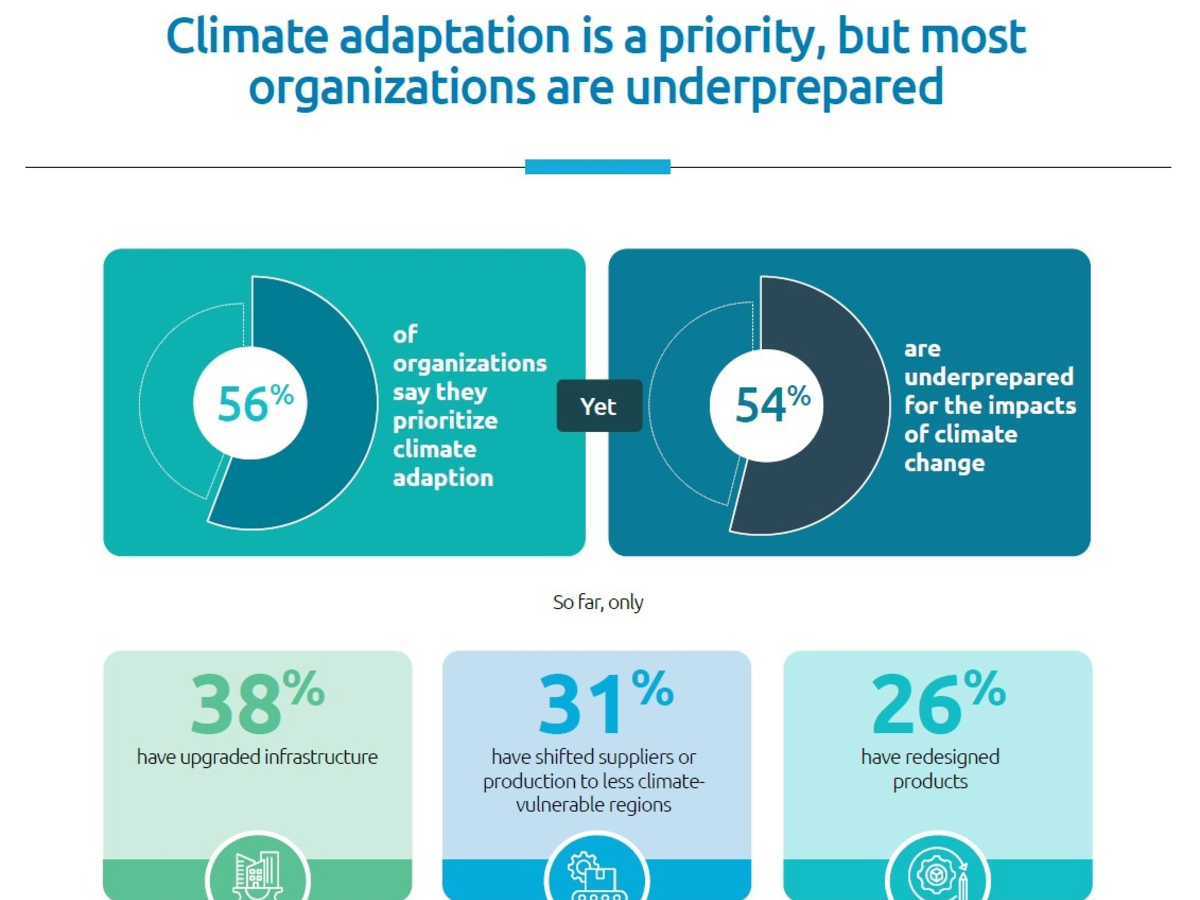 Climate adaptation is a priority, but most organizations are underprepared

56%

of organizations say they prioritize climate adaption

Yet

54%

are underprepared for the impacts of climate change

So far, only

38%

have upgraded infrastructure

31%

have shifted suppliers or production to less climate-vulnerable regions

26%

have redesigned products